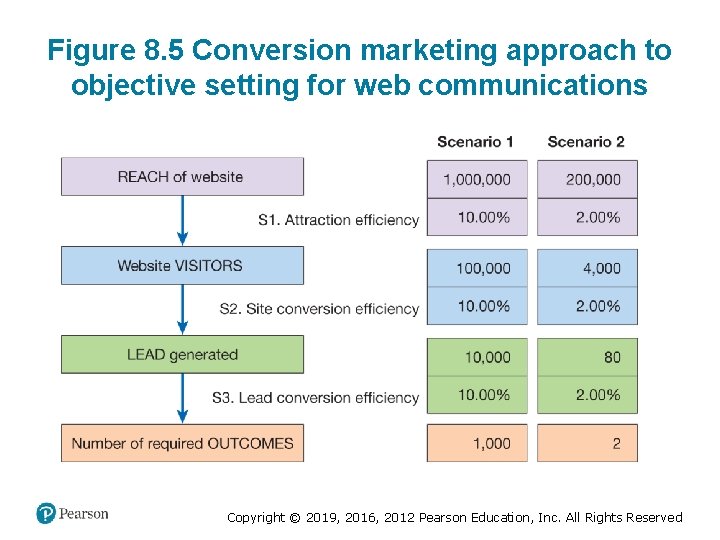 Figure 8.5 Conversion marketing approach to objective setting for web communications

| | Scenario 1 | Scenario 2 |
|---|---|---|
| REACH of website | 1,000,000 | 200,000 |
| S1. Attraction efficiency | 10.00% | 2.00% |
| Website VISITORS | 100,000 | 4,000 |
| S2. Site conversion efficiency | 10.00% | 2.00% |
| LEAD generated | 10,000 | 80 |
| S3. Lead conversion efficiency | 10.00% | 2.00% |
| Number of required OUTCOMES | 1,000 | 2 |

Pearson

Copyright © 2019, 2016, 2012 Pearson Education, Inc. All Rights Reserved